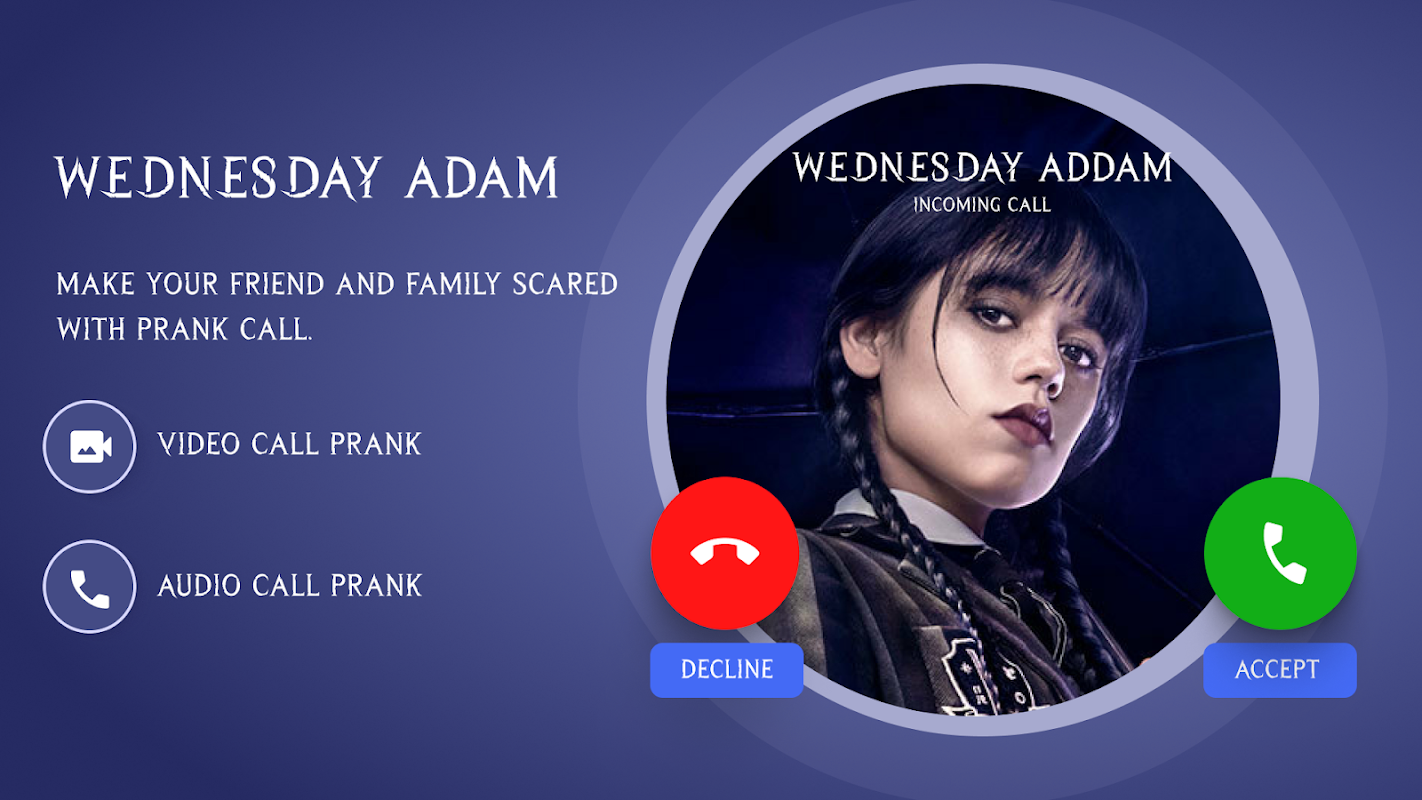 WEDNESDAY ADAM

MAKE YOUR FRIEND AND FAMILY SCARED WITH PRANK CALL.

VIDEO CALL PRANK

AUDIO CALL PRANK

WEDNESDAY ADDAM
INCOMING CALL

DECLINE

ACCEPT